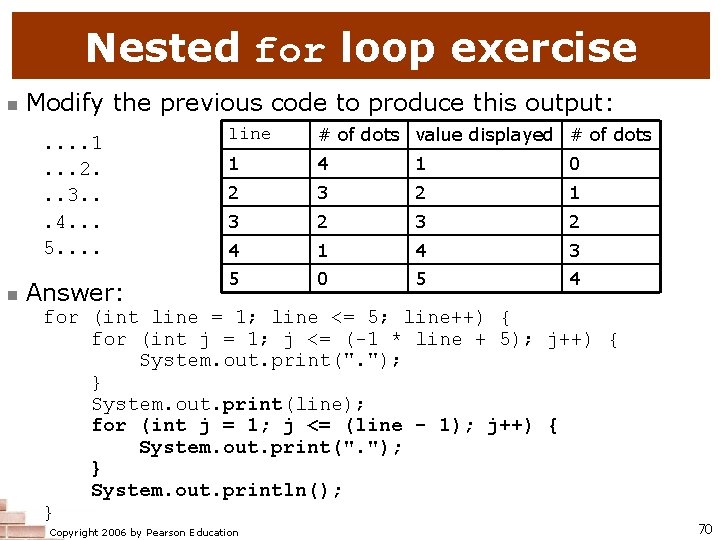 Nested for loop exercise

Modify the previous code to produce this output:

....1
...2.
..3..
.4...
5....

| line | # of dots | value displayed | # of dots |
|---|---|---|---|
| 1 | 4 | 1 | 0 |
| 2 | 3 | 2 | 1 |
| 3 | 2 | 3 | 2 |
| 4 | 1 | 4 | 3 |
| 5 | 0 | 5 | 4 |

Answer:

for (int line = 1; line <= 5; line++) {
    for (int j = 1; j <= (-1 * line + 5); j++) {
        System.out.print(".");
    }
    System.out.print(line);
    for (int j = 1; j <= (line - 1); j++) {
        System.out.print(".");
    }
    System.out.println();
}

Copyright 2006 by Pearson Education

70